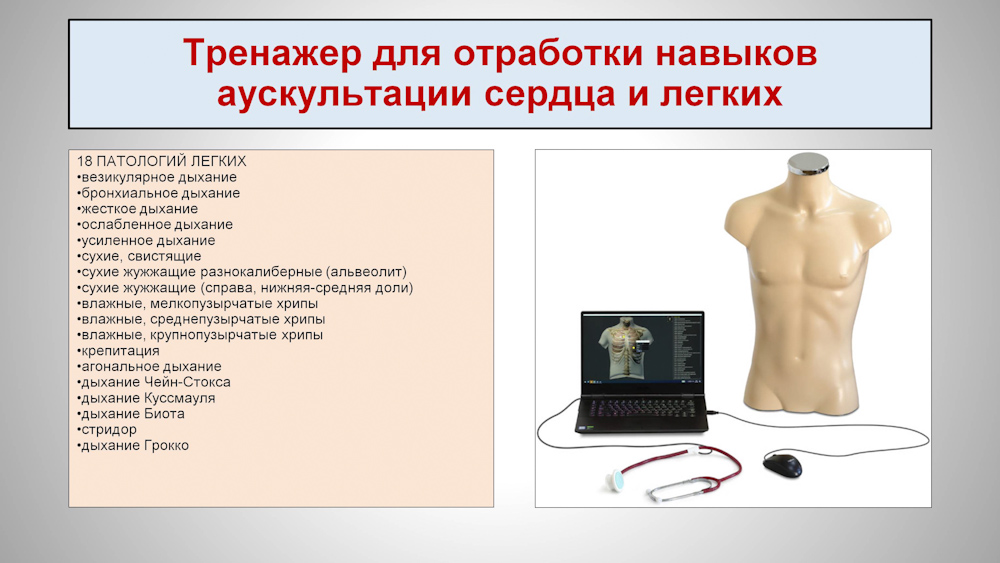 Тренажер для отработки навыков аускультации сердца и легких

18 ПАТОЛОГИЙ ЛЕГКИХ
•везикулярное дыхание
•бронхиальное дыхание
•жесткое дыхание
•ослабленное дыхание
•усиленное дыхание
•сухие, свистящие
•сухие жужжащие разнокалиберные (альвеолит)
•сухие жужжащие (справа, нижняя-средняя доли)
•влажные, мелкопузырчатые хрипы
•влажные, среднепузырчатые хрипы
•влажные, крупнопузырчатые хрипы
•крепитация
•агональное дыхание
•дыхание Чейн-Стокса
•дыхание Куссмауля
•дыхание Биота
•стридор
•дыхание Грокко